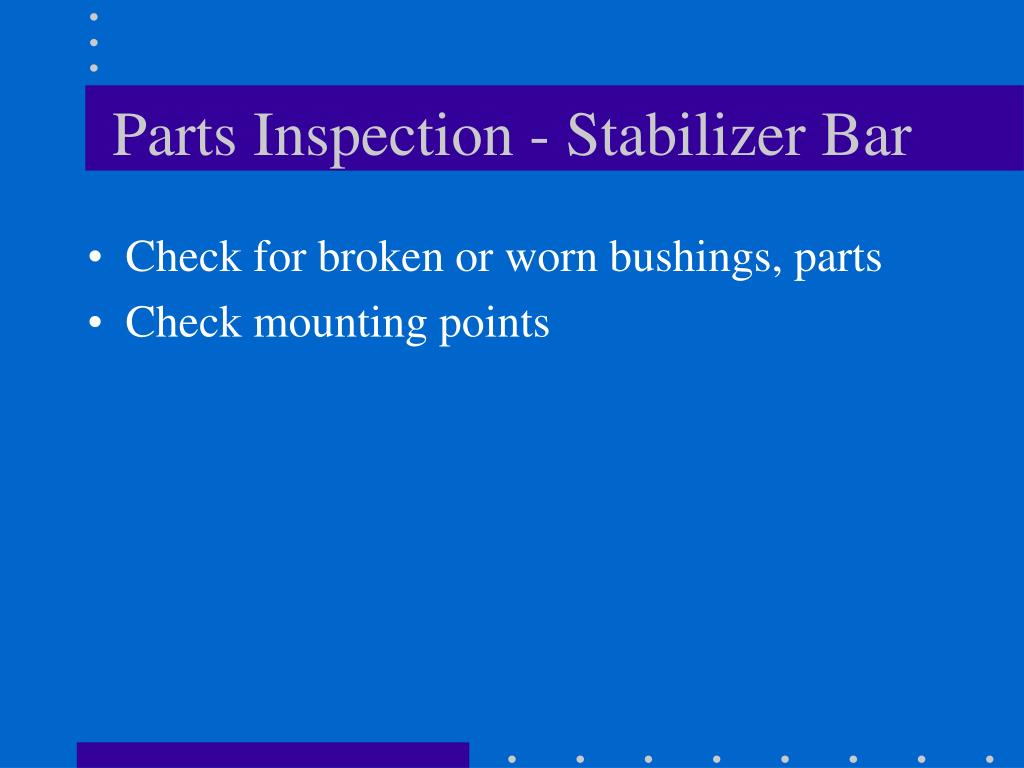 Parts Inspection - Stabilizer Bar

• Check for broken or worn bushings, parts
• Check mounting points